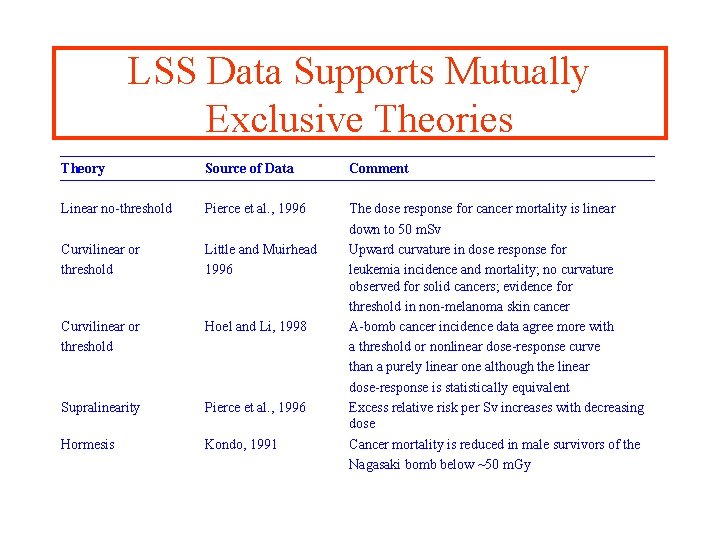 LSS Data Supports Mutually Exclusive Theories

| Theory | Source of Data | Comment |
|---|---|---|
| Linear no-threshold | Pierce et al., 1996 | The dose response for cancer mortality is linear down to 50 mSv |
| Curvilinear or threshold | Little and Muirhead 1996 | Upward curvature in dose response for leukemia incidence and mortality; no curvature observed for solid cancers; evidence for threshold in non-melanoma skin cancer |
| Curvilinear or threshold | Hoel and Li, 1998 | A-bomb cancer incidence data agree more with a threshold or nonlinear dose-response curve than a purely linear one although the linear dose-response is statistically equivalent |
| Supralinearity | Pierce et al., 1996 | Excess relative risk per Sv increases with decreasing dose |
| Hormesis | Kondo, 1991 | Cancer mortality is reduced in male survivors of the Nagasaki bomb below ~50 mGy |